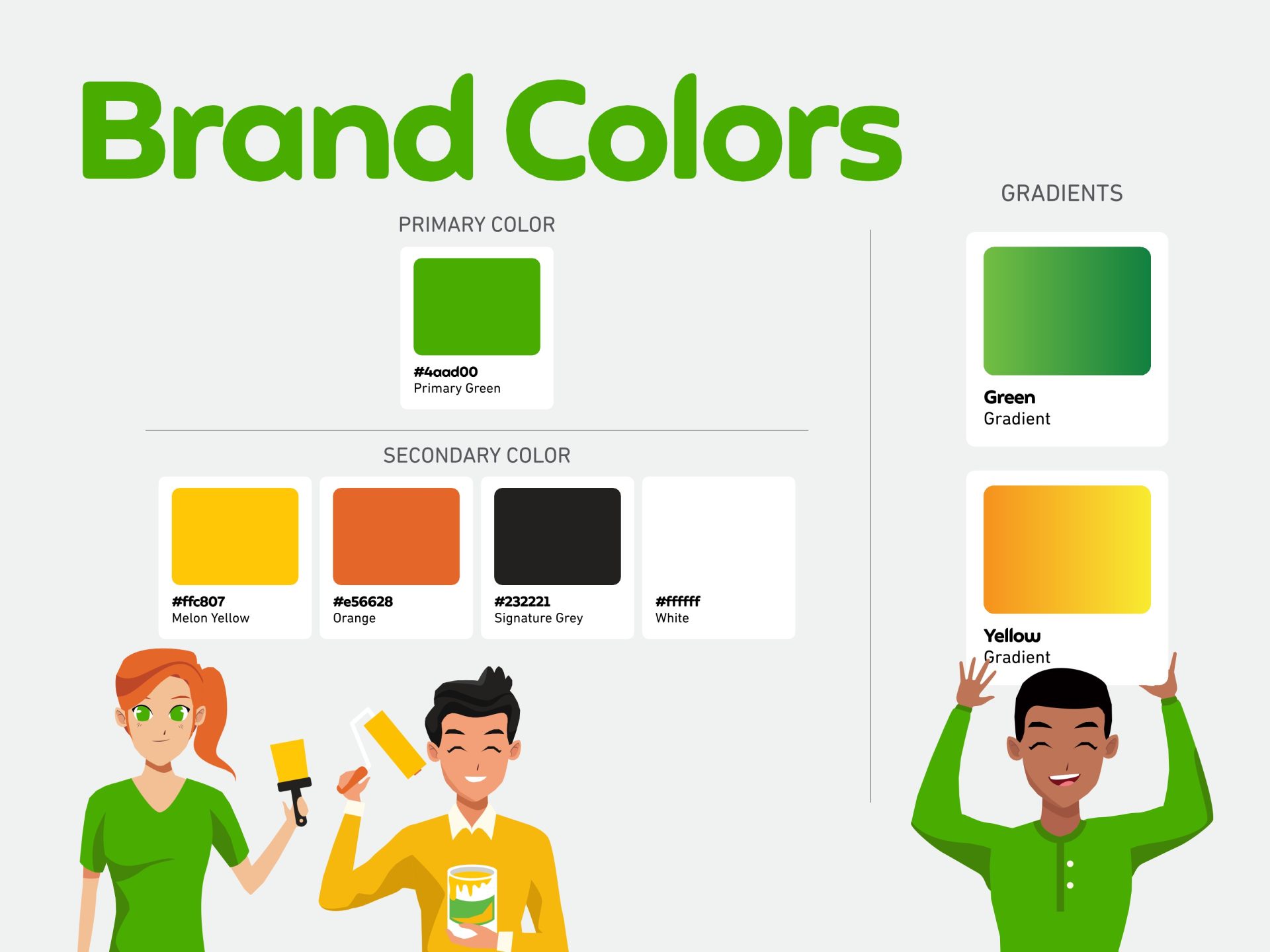 Brand Colors

PRIMARY COLOR

#4aad00
Primary Green

SECONDARY COLOR

#ffc807
Melon Yellow

#e56628
Orange

#232221
Signature Grey

#ffffff
White

GRADIENTS

Green
Gradient

Yellow
Gradient